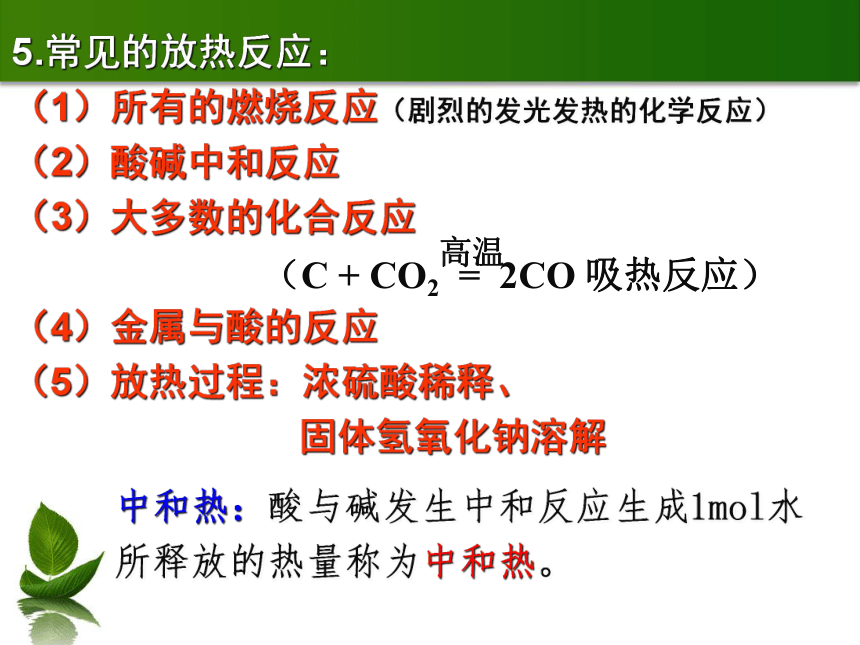 5.常见的放热反应：

（1）所有的燃烧反应（剧烈的发光发热的化学反应）

（2）酸碱中和反应

（3）大多数的化合反应

（$C + CO_2 \overset{高温}{=} 2CO$ 吸热反应）

（4）金属与酸的反应

（5）放热过程：浓硫酸稀释、固体氢氧化钠溶解

中和热：酸与碱发生中和反应生成1mol水所释放的热量称为中和热。